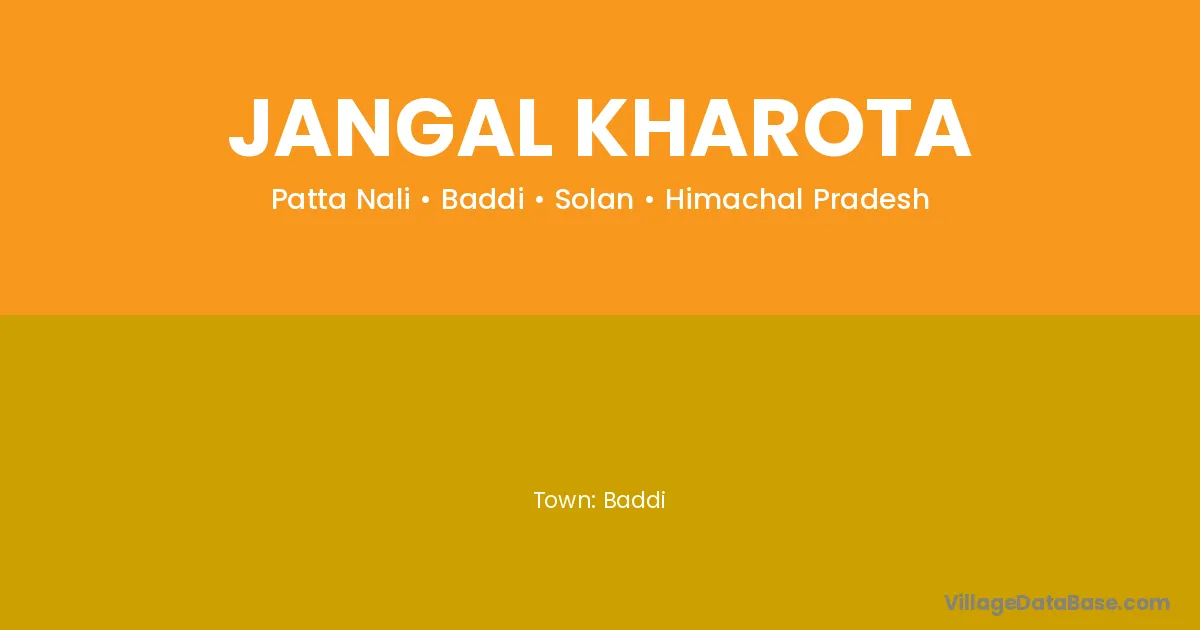 JANGAL KHAROTA

Patta Nali • Baddi • Solan • Himachal Pradesh

Town: Baddi

VillageDataBase.com